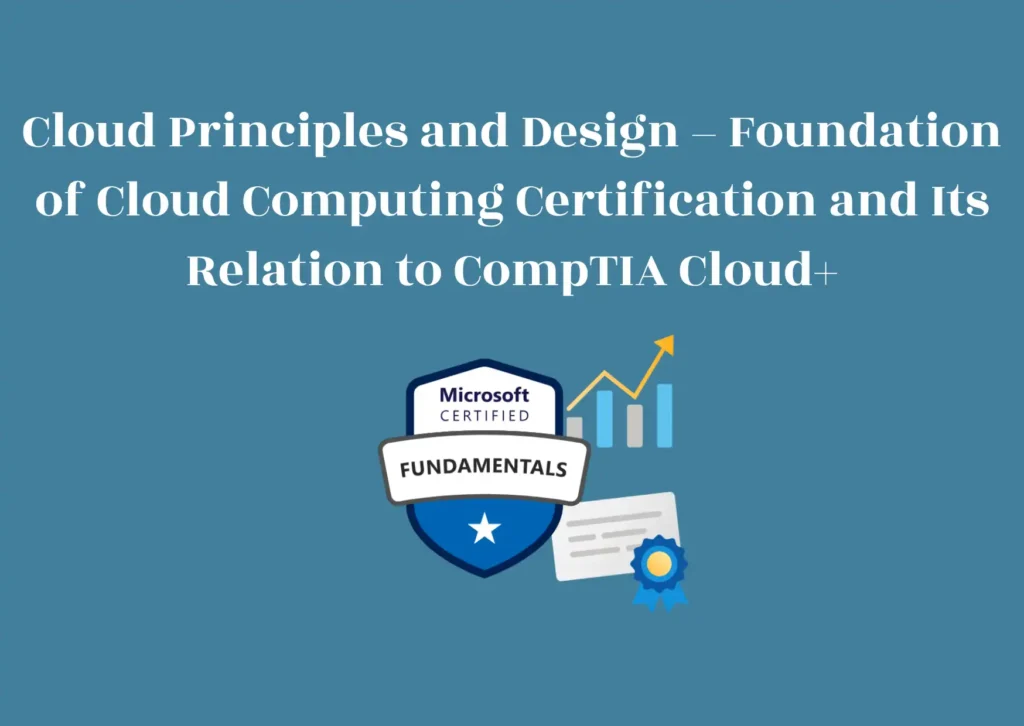 Cloud Principles and Design – Foundation of Cloud Computing Certification and Its Relation to CompTIA Cloud+

Microsoft
CERTIFIED
FUNDAMENTALS